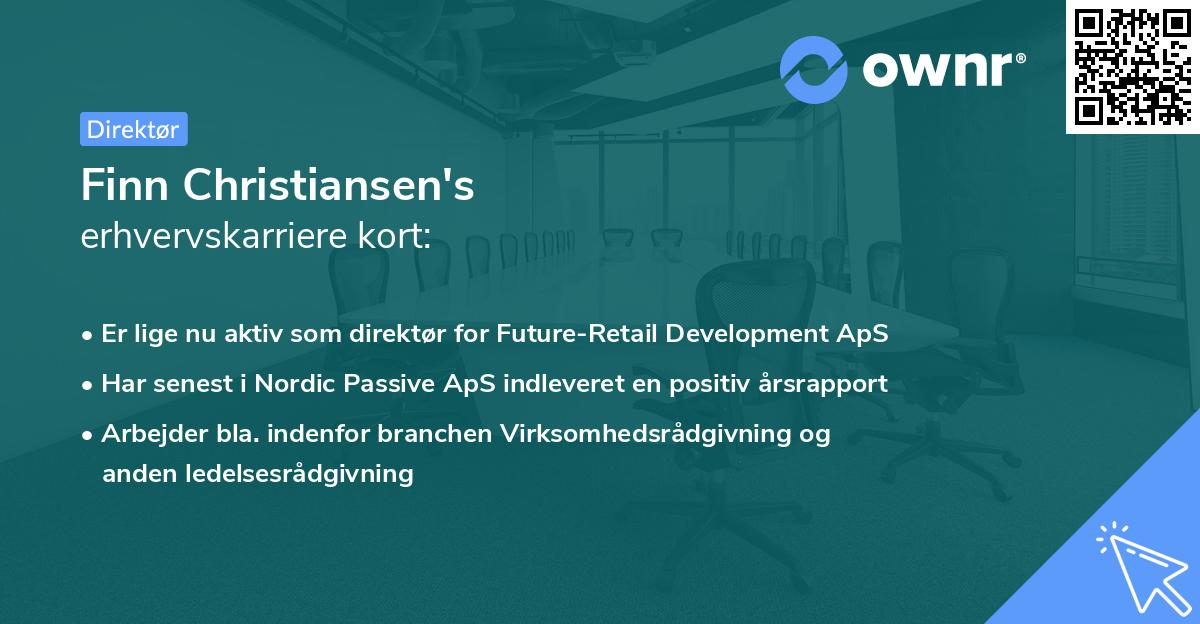 ownr®

Direktør

Finn Christiansen's
erhvervskarriere kort:

• Er lige nu aktiv som direktør for Future-Retail Development ApS
• Har senest i Nordic Passive ApS indleveret en positiv årsrapport
• Arbejder bla. indenfor branchen Virksomhedsrådgivning og anden ledelsesrådgivning